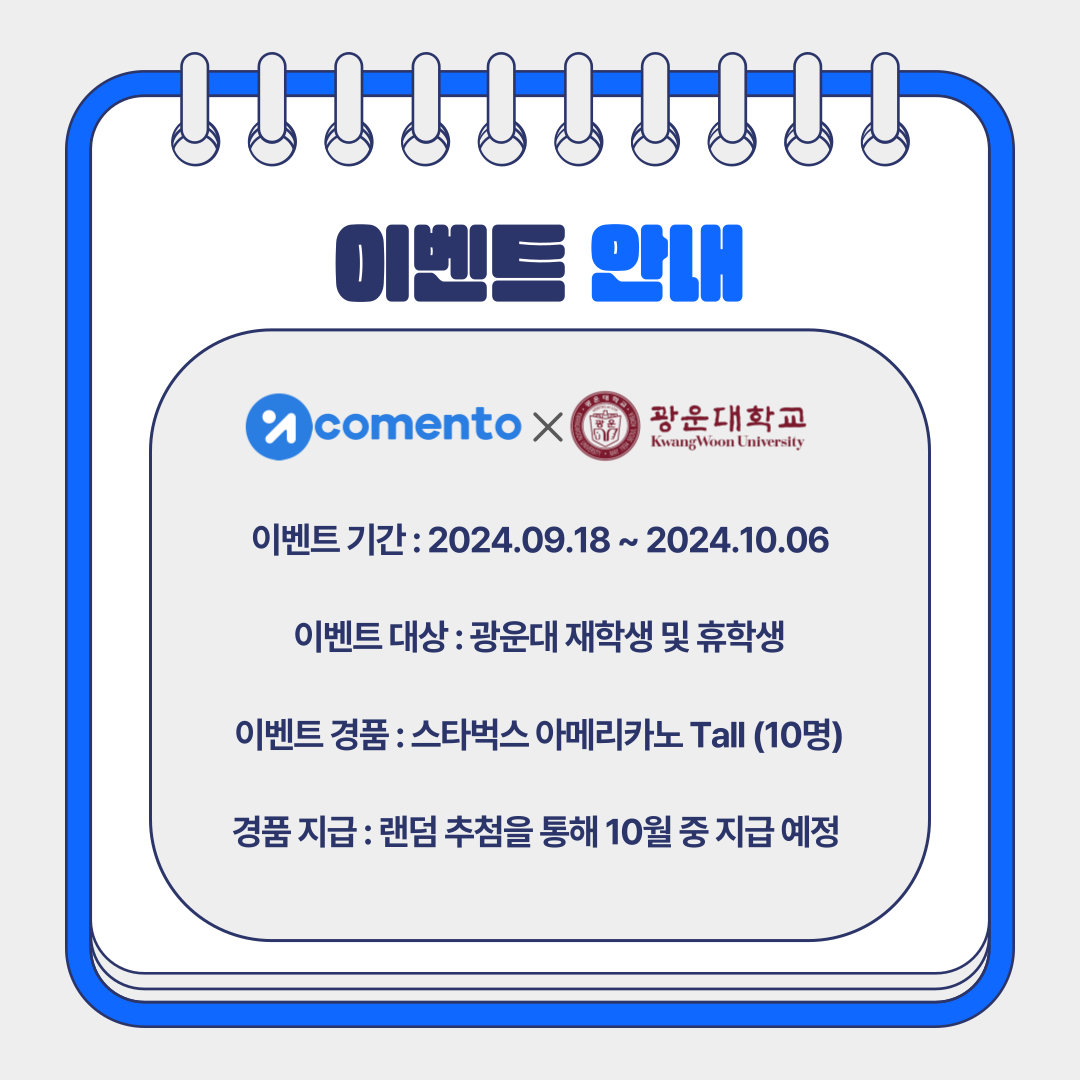 이벤트 안내

comento × 광운대학교 KwangWoon University

이벤트 기간 : 2024.09.18 ~ 2024.10.06

이벤트 대상 : 광운대 재학생 및 휴학생

이벤트 경품 : 스타벅스 아메리카노 Tall (10명)

경품 지급 : 랜덤 추첨을 통해 10월 중 지급 예정